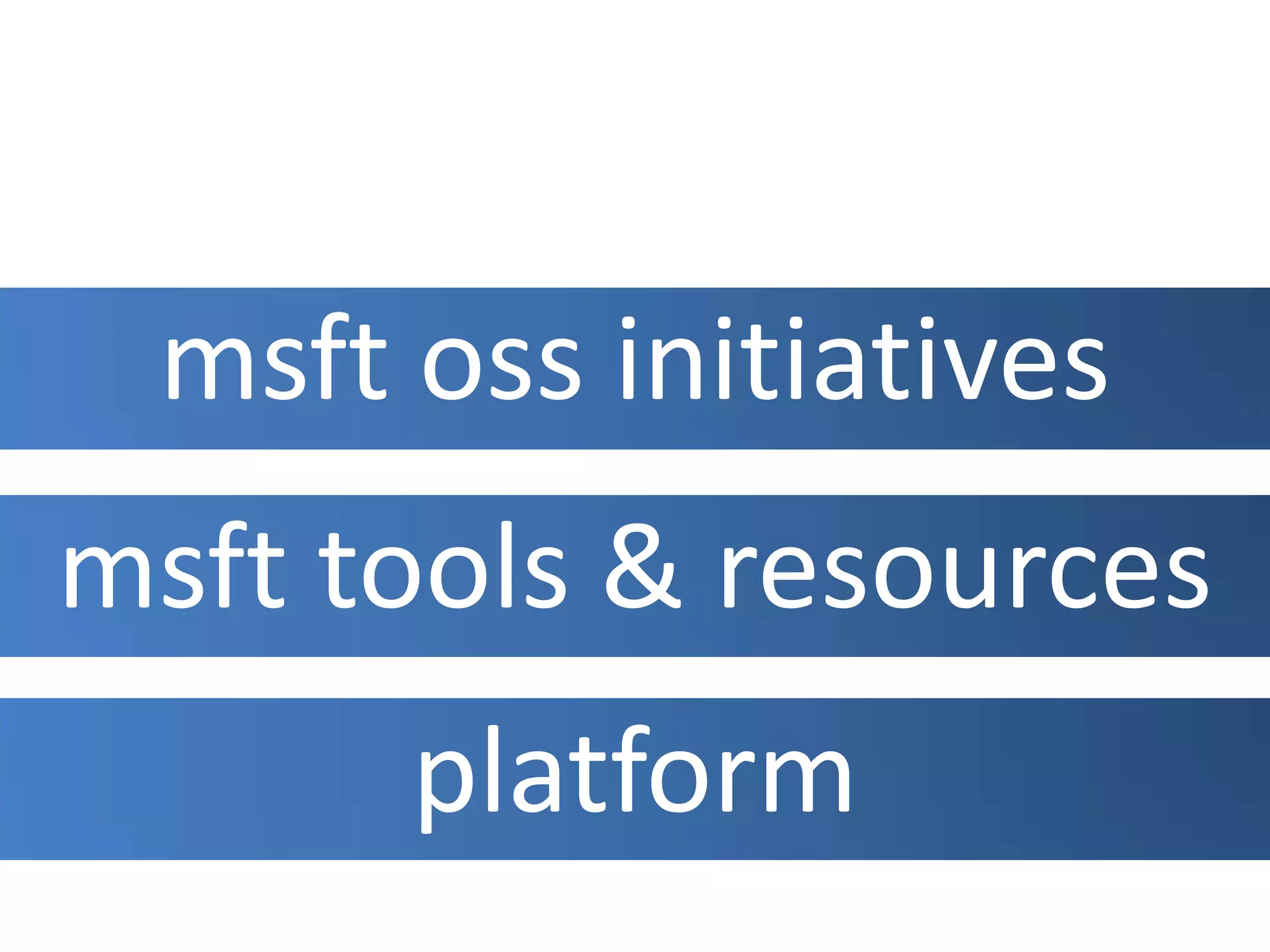 msft oss initiatives

msft tools & resources

platform